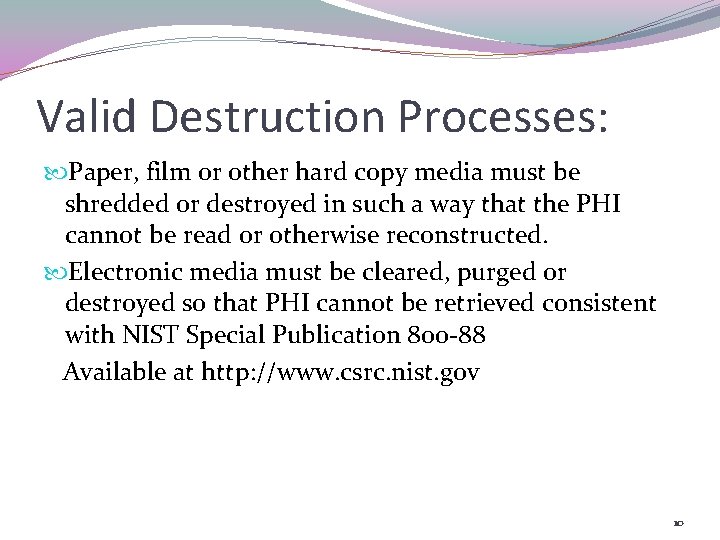 Valid Destruction Processes:

Paper, film or other hard copy media must be shredded or destroyed in such a way that the PHI cannot be read or otherwise reconstructed.

Electronic media must be cleared, purged or destroyed so that PHI cannot be retrieved consistent with NIST Special Publication 800-88

Available at http://www.csrc.nist.gov

10